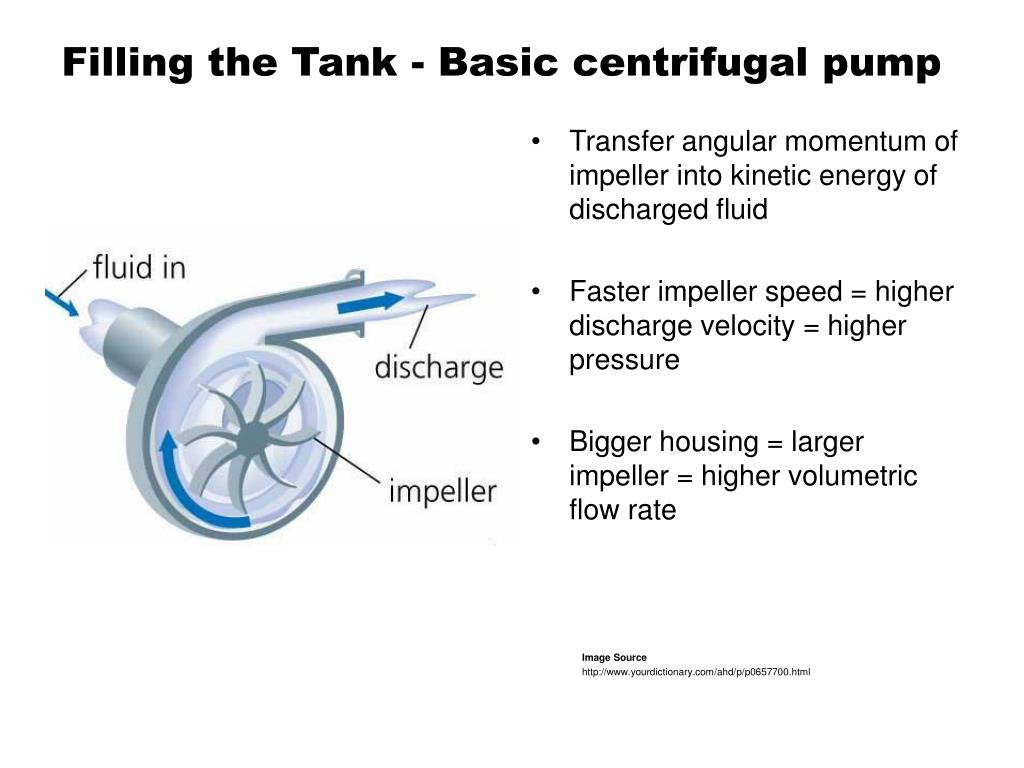 Filling the Tank - Basic centrifugal pump

fluid in

discharge

impeller

• Transfer angular momentum of impeller into kinetic energy of discharged fluid

• Faster impeller speed = higher discharge velocity = higher pressure

• Bigger housing = larger impeller = higher volumetric flow rate

Image Source
http://www.yourdictionary.com/ahd/p/p0657700.html